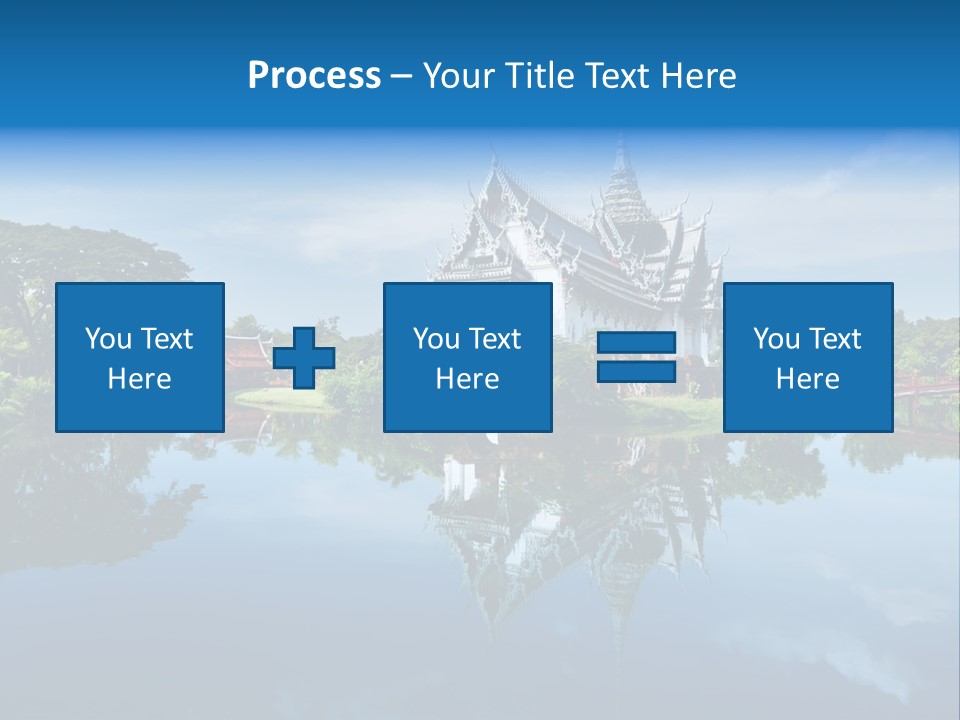 Process – Your Title Text Here

You Text Here

You Text Here

You Text Here